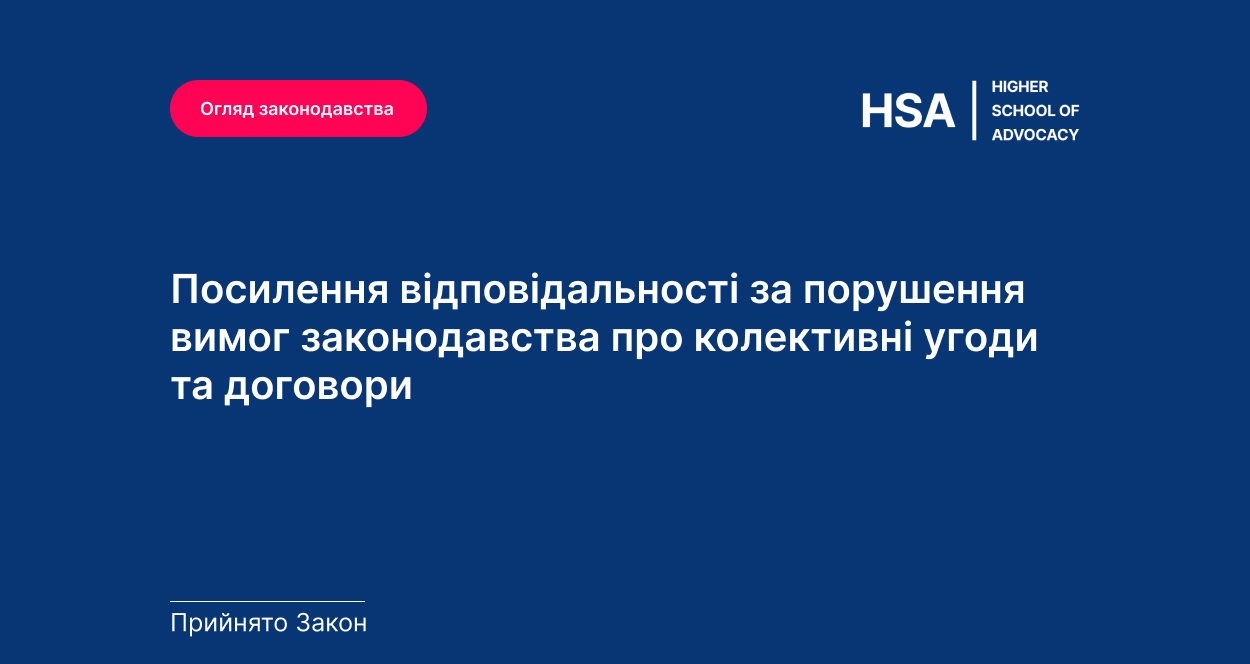 Огляд законодавства

HSA
HIGHER SCHOOL OF ADVOCACY

Посилення відповідальності за порушення вимог законодавства про колективні угоди та договори

Прийнято Закон